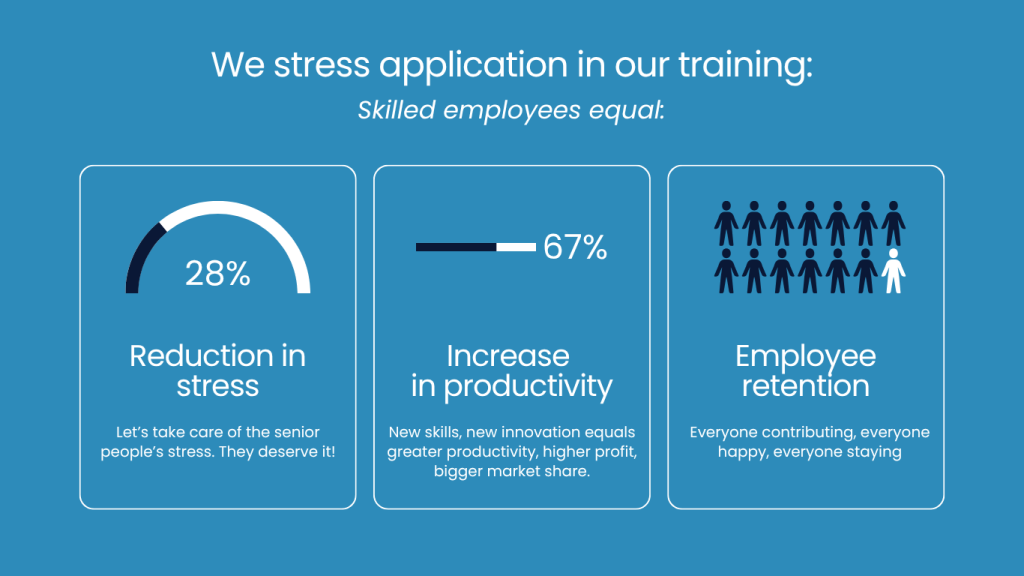 We stress application in our training:

Skilled employees equal:

28%

Reduction in stress

Let's take care of the senior people's stress. They deserve it!

67%

Increase in productivity

New skills, new innovation equals greater productivity, higher profit, bigger market share.

Employee retention

Everyone contributing, everyone happy, everyone staying